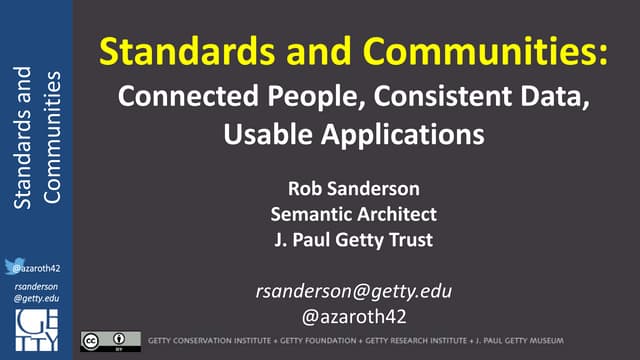 Standards and Communities

@azaroth42

rsanderson @getty.edu

GETTY

Standards and Communities:
Connected People, Consistent Data, Usable Applications

Rob Sanderson
Semantic Architect
J. Paul Getty Trust

rsanderson@getty.edu
@azaroth42

cc BY

GETTY CONSERVATION INSTITUTE + GETTY FOUNDATION + GETTY RESEARCH INSTITUTE + J. PAUL GETTY MUSEUM